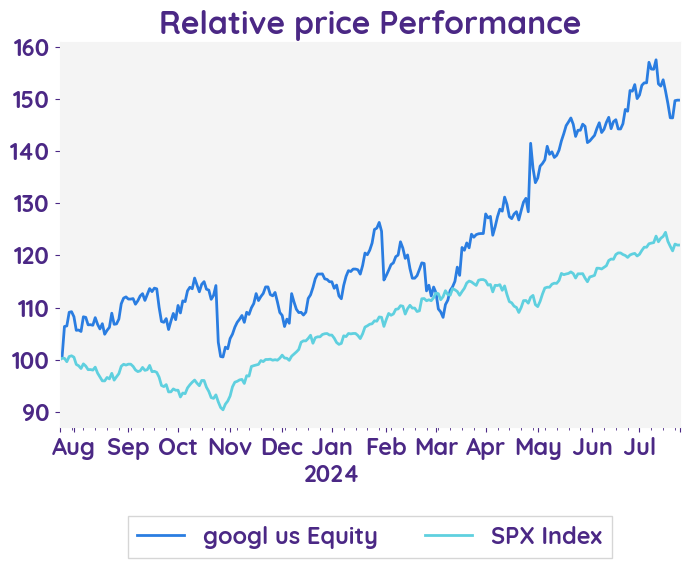 Relative price Performance

160
150
140
130
120
110
100
90

Aug Sep Oct Nov Dec Jan Feb Mar Apr May Jun Jul
2024

googl us Equity
SPX Index